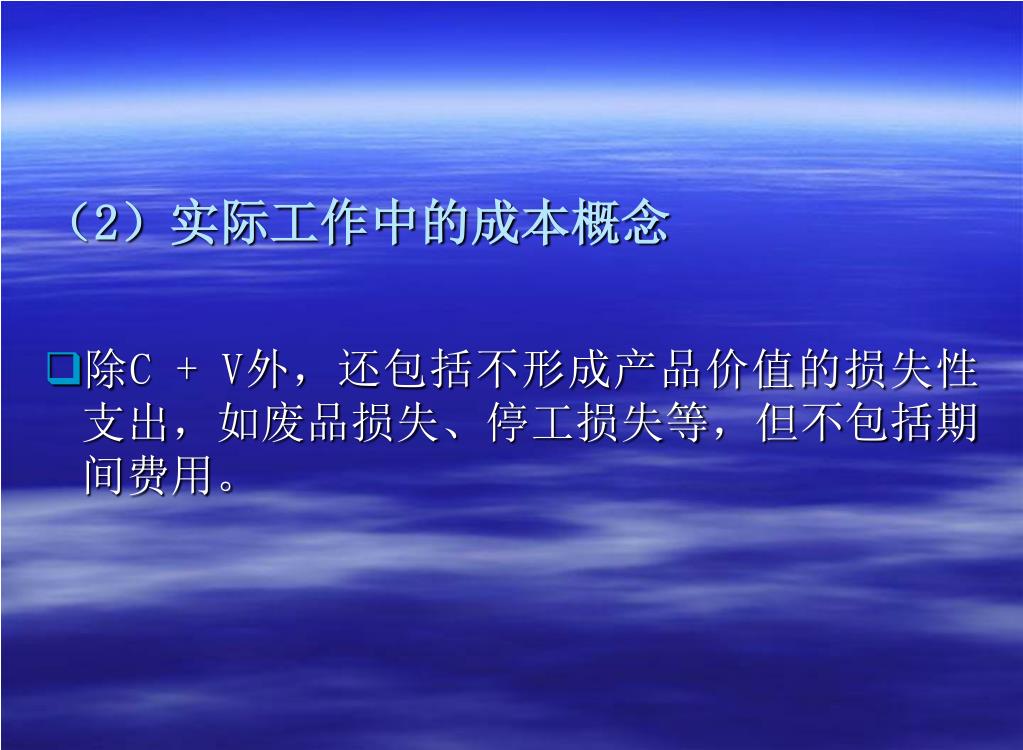 （2）实际工作中的成本概念

除C + V外，还包括不形成产品价值的损失性支出，如废品损失、停工损失等，但不包括期间费用。